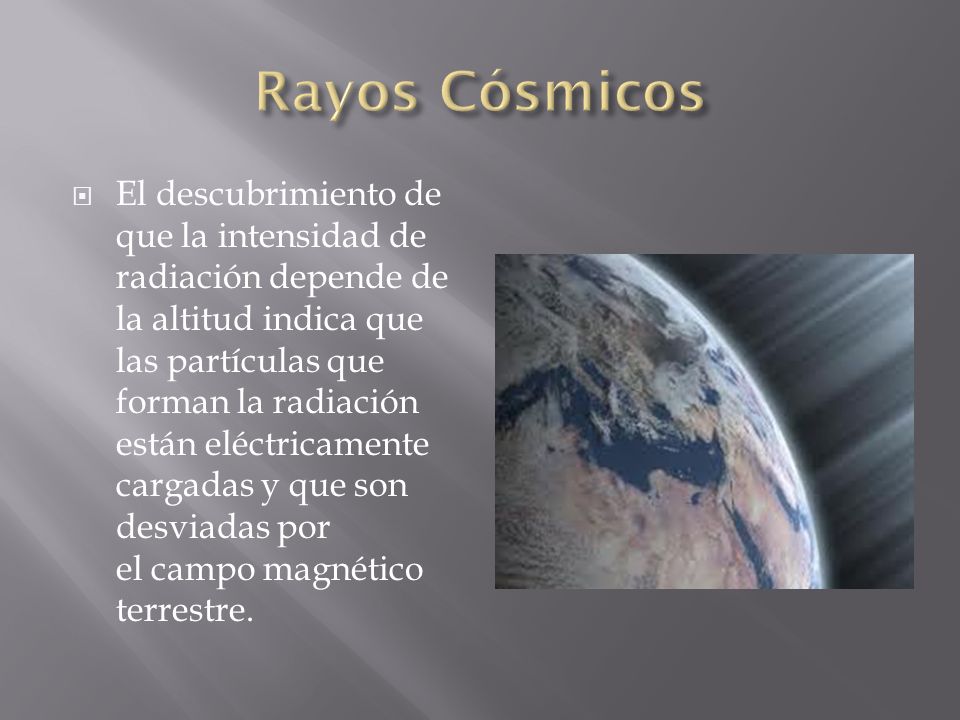 Rayos Cósmicos

El descubrimiento de que la intensidad de radiación depende de la altitud indica que las partículas que forman la radiación están eléctricamente cargadas y que son desviadas por el campo magnético terrestre.